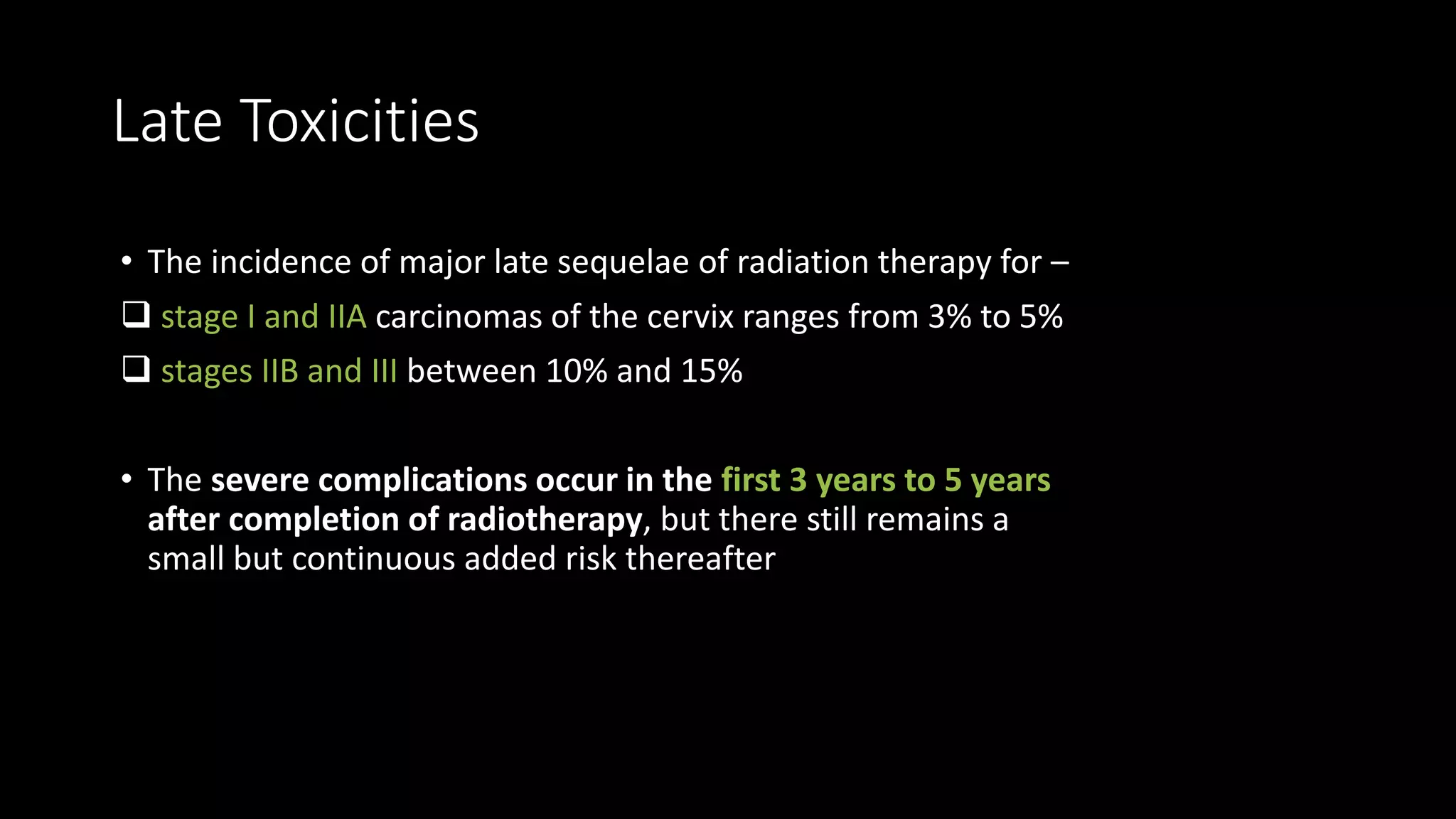 Late Toxicities

• The incidence of major late sequelae of radiation therapy for –

❑ stage I and IIA carcinomas of the cervix ranges from 3% to 5%

❑ stages IIB and III between 10% and 15%

• The severe complications occur in the first 3 years to 5 years after completion of radiotherapy, but there still remains a small but continuous added risk thereafter